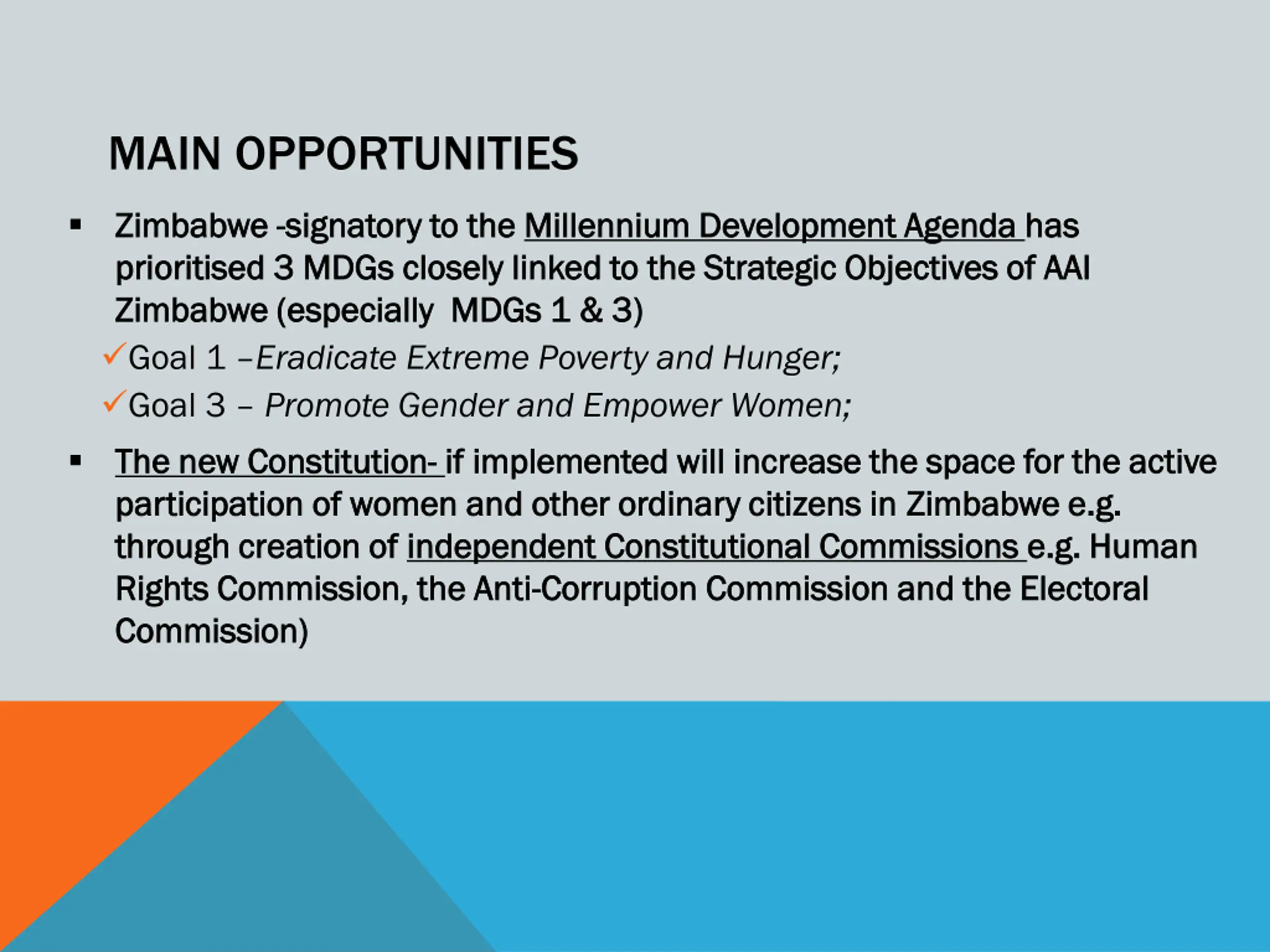 MAIN OPPORTUNITIES

▪ Zimbabwe -signatory to the Millennium Development Agenda has prioritised 3 MDGs closely linked to the Strategic Objectives of AAI Zimbabwe (especially MDGs 1 & 3)

✓Goal 1 –Eradicate Extreme Poverty and Hunger;

✓Goal 3 – Promote Gender and Empower Women;

▪ The new Constitution- if implemented will increase the space for the active participation of women and other ordinary citizens in Zimbabwe e.g. through creation of independent Constitutional Commissions e.g. Human Rights Commission, the Anti-Corruption Commission and the Electoral Commission)